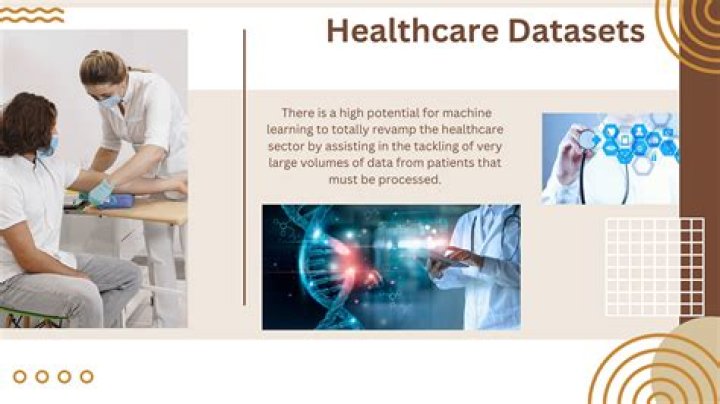 Healthcare Datasets

There is a high potential for machine learning to totally revamp the healthcare sector by assisting in the tackling of very large volumes of data from patients that must be processed.